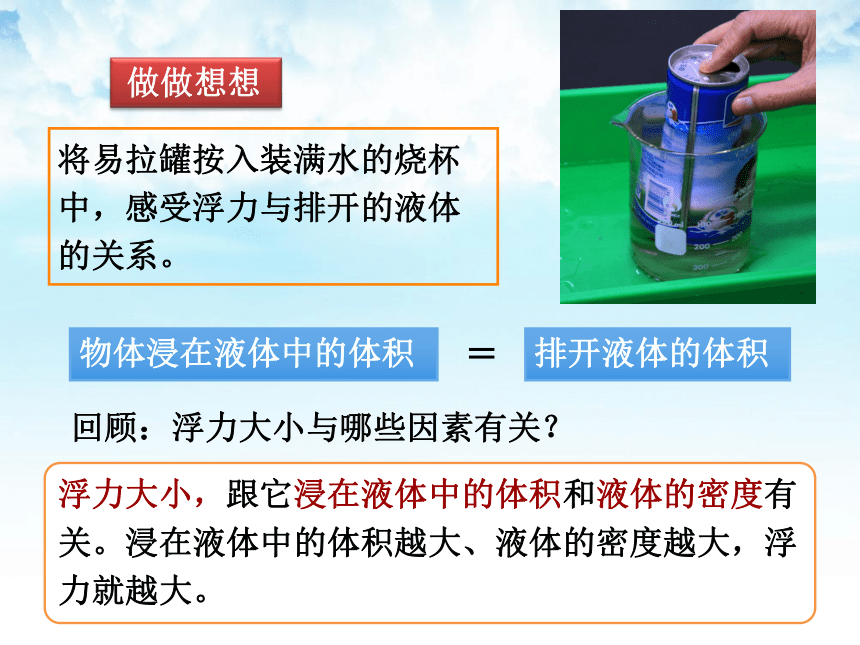 做做想想

将易拉罐按入装满水的烧杯中，感受浮力与排开的液体的关系。

200

300

物体浸在液体中的体积 ＝ 排开液体的体积

回顾：浮力大小与哪些因素有关？

浮力大小，跟它浸在液体中的体积和液体的密度有关。浸在液体中的体积越大、液体的密度越大，浮力就越大。